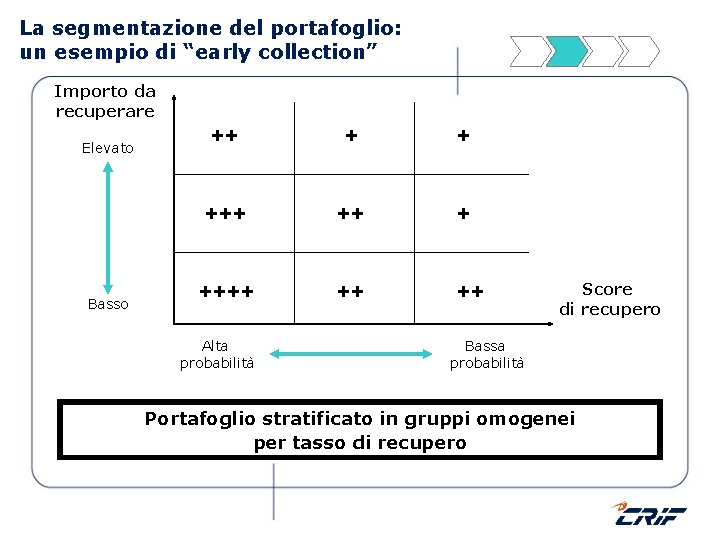 La segmentazione del portafoglio: un esempio di “early collection”

Importo da recuperare

Elevato

Basso

| ++ | + | + |
|---|---|---|
| +++ | ++ | + |
| ++++ | ++ | ++ |

Score di recupero

Alta probabilità

Bassa probabilità

Portafoglio stratificato in gruppi omogenei per tasso di recupero

CRIF